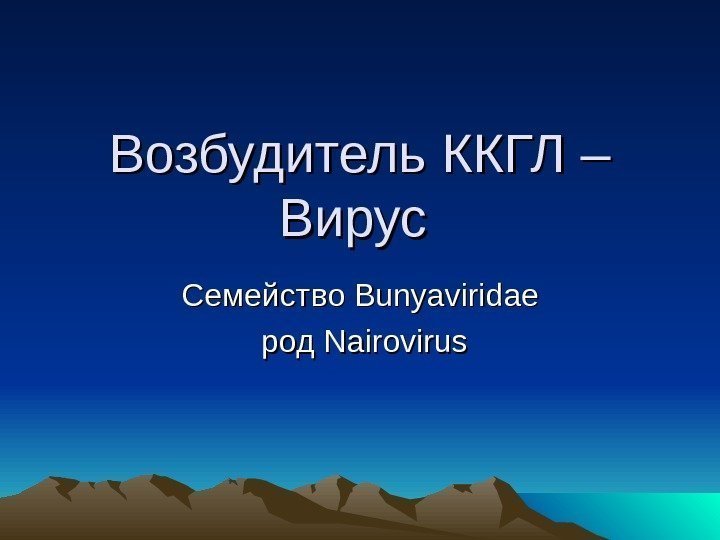 Возбудитель ККГЛ – Вирус

Семейство Bunyaviridae
род Nairovirus